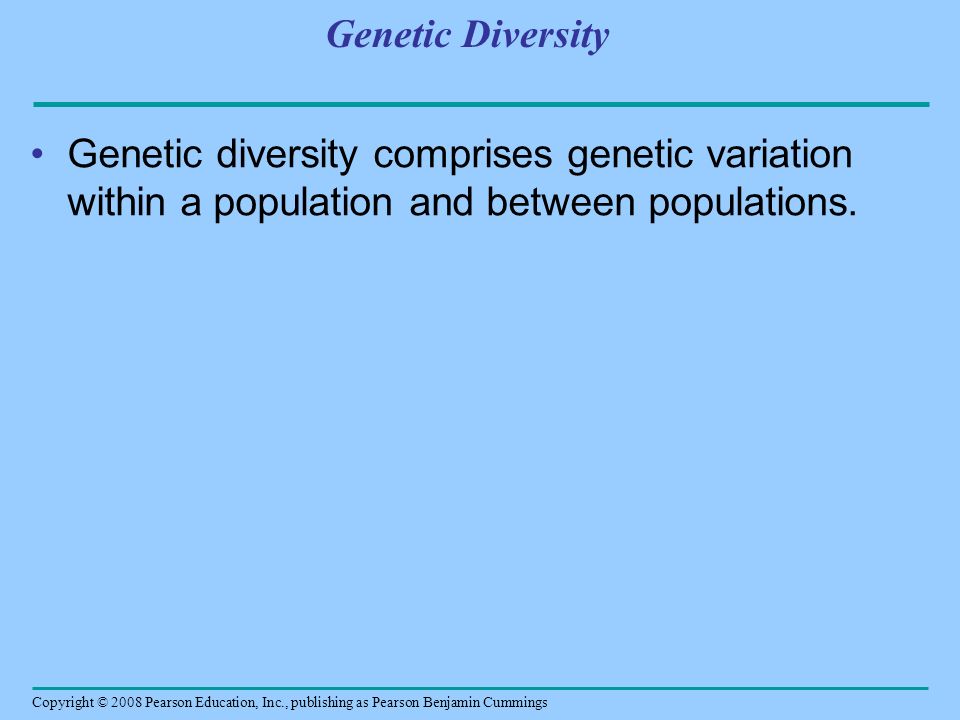 Genetic Diversity

• Genetic diversity comprises genetic variation within a population and between populations.

Copyright © 2008 Pearson Education, Inc., publishing as Pearson Benjamin Cummings